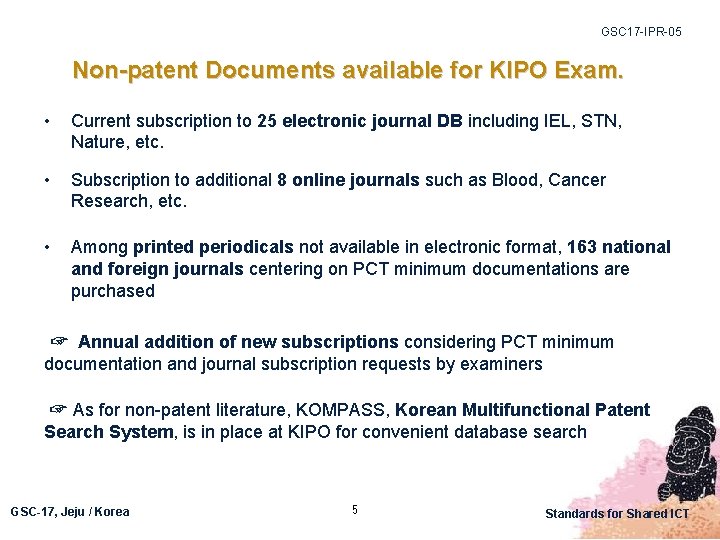 GSC17-IPR-05

Non-patent Documents available for KIPO Exam.

• Current subscription to 25 electronic journal DB including IEL, STN, Nature, etc.

• Subscription to additional 8 online journals such as Blood, Cancer Research, etc.

• Among printed periodicals not available in electronic format, 163 national and foreign journals centering on PCT minimum documentations are purchased

☞ Annual addition of new subscriptions considering PCT minimum documentation and journal subscription requests by examiners

☞ As for non-patent literature, KOMPASS, Korean Multifunctional Patent Search System, is in place at KIPO for convenient database search

GSC-17, Jeju / Korea

5

Standards for Shared ICT